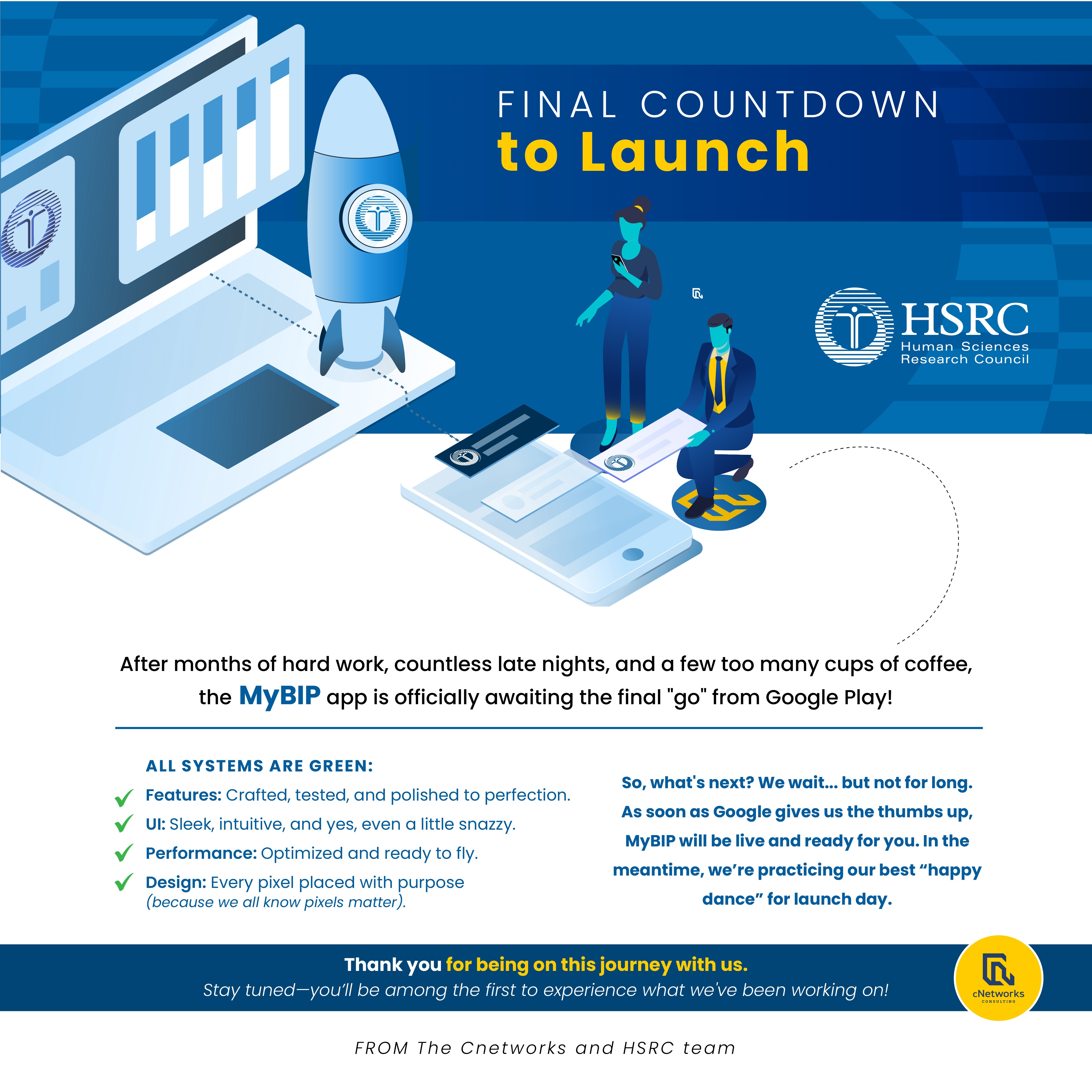 FINAL COUNTDOWN
to Launch

HSRC
Human Sciences
Research Council

After months of hard work, countless late nights, and a few too many cups of coffee, the MyBIP app is officially awaiting the final "go" from Google Play!

ALL SYSTEMS ARE GREEN:

Features: Crafted, tested, and polished to perfection.

UI: Sleek, intuitive, and yes, even a little snazzy.

Performance: Optimized and ready to fly.

Design: Every pixel placed with purpose (because we all know pixels matter).

So, what's next? We wait... but not for long. As soon as Google gives us the thumbs up, MyBIP will be live and ready for you. In the meantime, we're practicing our best "happy dance" for launch day.

Thank you for being on this journey with us.
Stay tuned—you'll be among the first to experience what we've been working on!

cNetworks
CONSULTING

FROM The Cnetworks and HSRC team